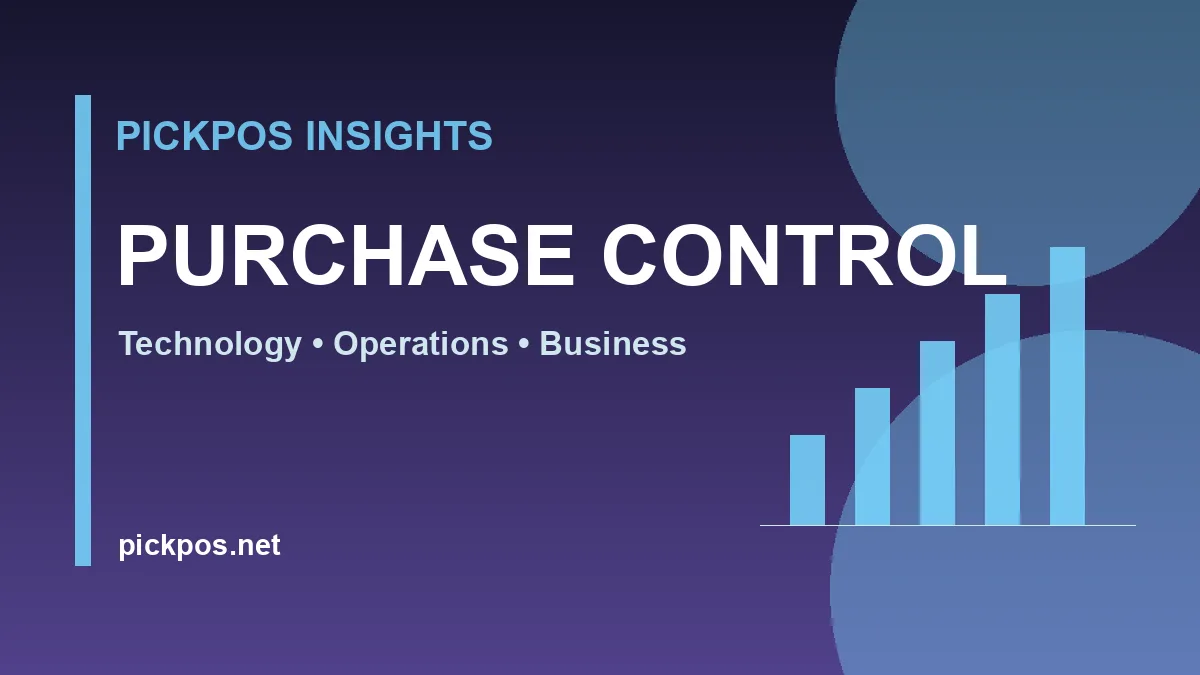 PICKPOS INSIGHTS

PURCHASE CONTROL

Technology • Operations • Business

pickpos.net